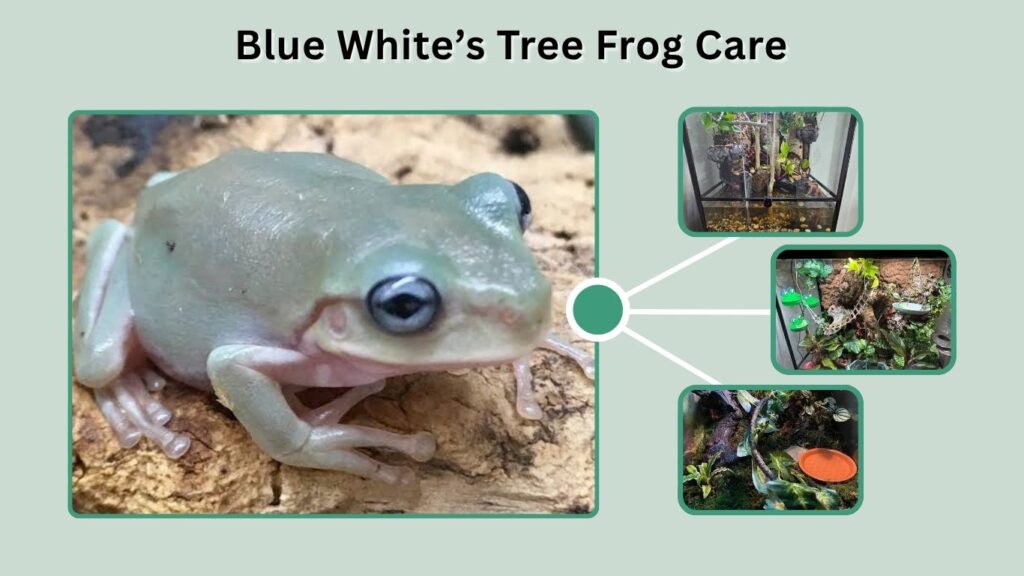 Blue White’s Tree Frog Care